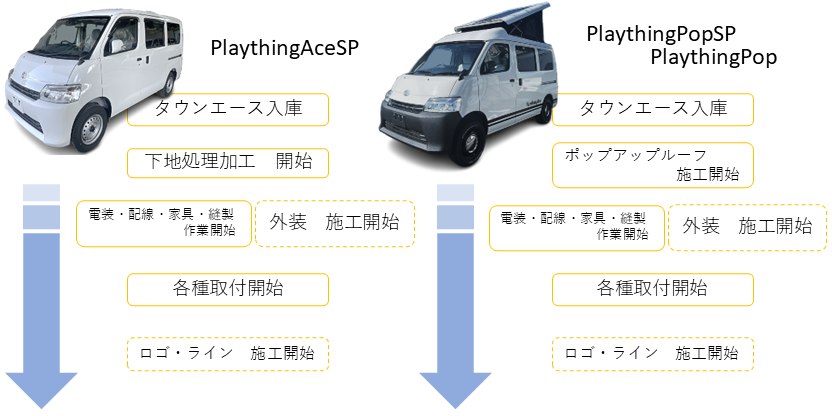 PlaythingAceSP

タウンエース入庫

下地処理加工　開始

電装・配線・家具・縫製 作業開始

外装　施工開始

各種取付開始

ロゴ・ライン　施工開始

PlaythingPopSP
PlaythingPop

タウンエース入庫

ポップアップルーフ 施工開始

電装・配線・家具・縫製 作業開始

外装　施工開始

各種取付開始

ロゴ・ライン　施工開始